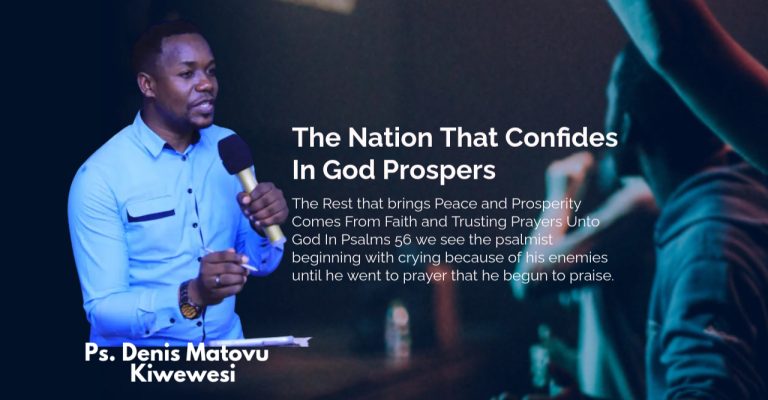 The Nation That Confides In God Prospers

The Rest that brings Peace and Prosperity Comes From Faith and Trusting Prayers Unto God In Psalms 56 we see the psalmist beginning with crying because of his enemies until he went to prayer that he begun to praise.

Ps. Denis Matovu Kiwewesi